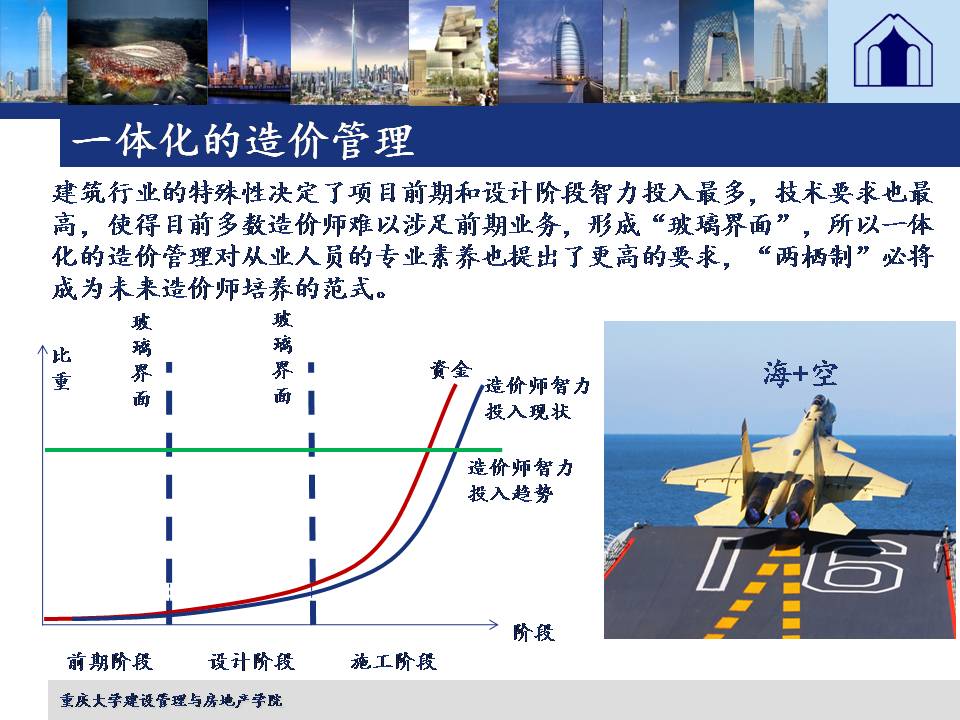 一体化的造价管理

建筑行业的特殊性决定了项目前期和设计阶段智力投入最多，技术要求也最高，使得目前多数造价师难以涉足前期业务，形成“玻璃界面”，所以一体化的造价管理对从业人员的专业素养也提出了更高的要求，“两栖制”必将成为未来造价师培养的范式。

比重

玻璃界面

玻璃界面

资金

造价师智力投入现状

造价师智力投入趋势

阶段

前期阶段

设计阶段

施工阶段

海+空

16

重庆大学建设管理与房地产学院